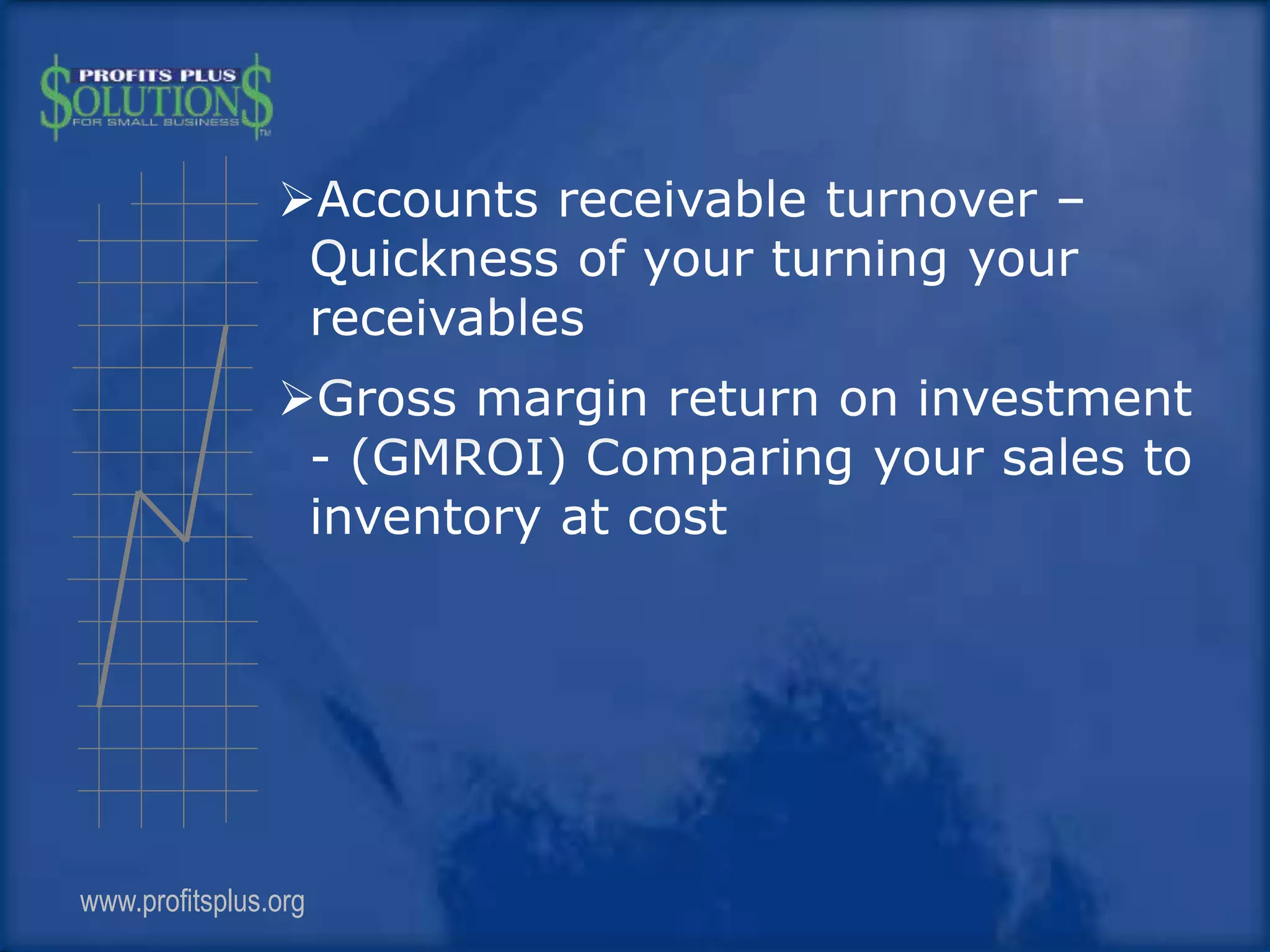 PROFITS PLUS
$OLUTION$
FOR SMALL BUSINESS
TM

➢Accounts receivable turnover – Quickness of your turning your receivables

➢Gross margin return on investment - (GMROI) Comparing your sales to inventory at cost

www.profitsplus.org